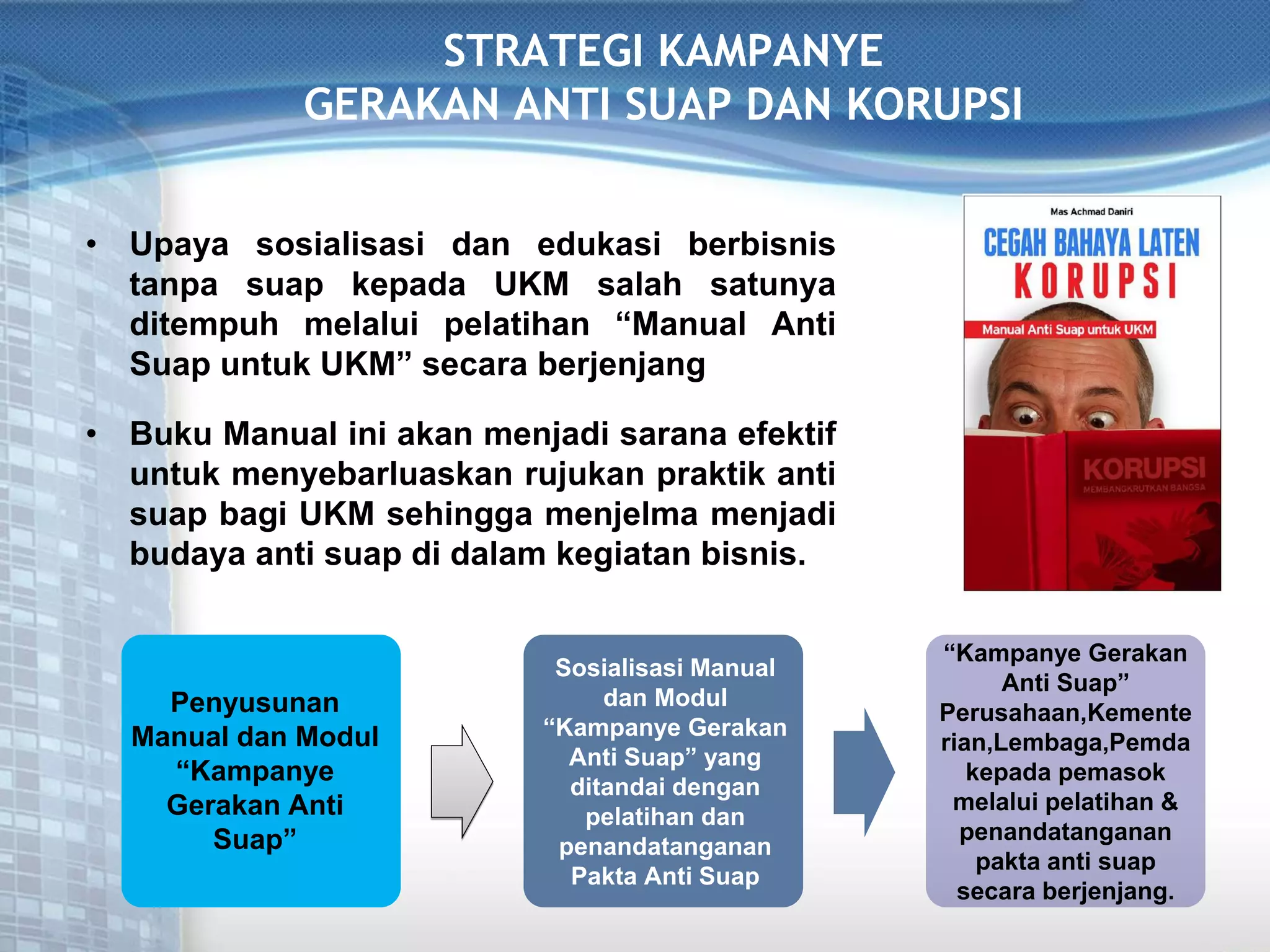 STRATEGI KAMPANYE
GERAKAN ANTI SUAP DAN KORUPSI

• Upaya sosialisasi dan edukasi berbisnis tanpa suap kepada UKM salah satunya ditempuh melalui pelatihan “Manual Anti Suap untuk UKM” secara berjenjang

• Buku Manual ini akan menjadi sarana efektif untuk menyebarluaskan rujukan praktik anti suap bagi UKM sehingga menjelma menjadi budaya anti suap di dalam kegiatan bisnis.

Mas Achmad Daniri
CEGAH BAHAYA LATEN
KORUPSI
Manual Anti Suap untuk UKM
KORUPSI
MEMBANGKRUTKAN BANGSA

Penyusunan Manual dan Modul “Kampanye Gerakan Anti Suap”

Sosialisasi Manual dan Modul “Kampanye Gerakan Anti Suap” yang ditandai dengan pelatihan dan penandatanganan Pakta Anti Suap

“Kampanye Gerakan Anti Suap” Perusahaan,Kementerian,Lembaga,Pemda kepada pemasok melalui pelatihan & penandatanganan pakta anti suap secara berjenjang.